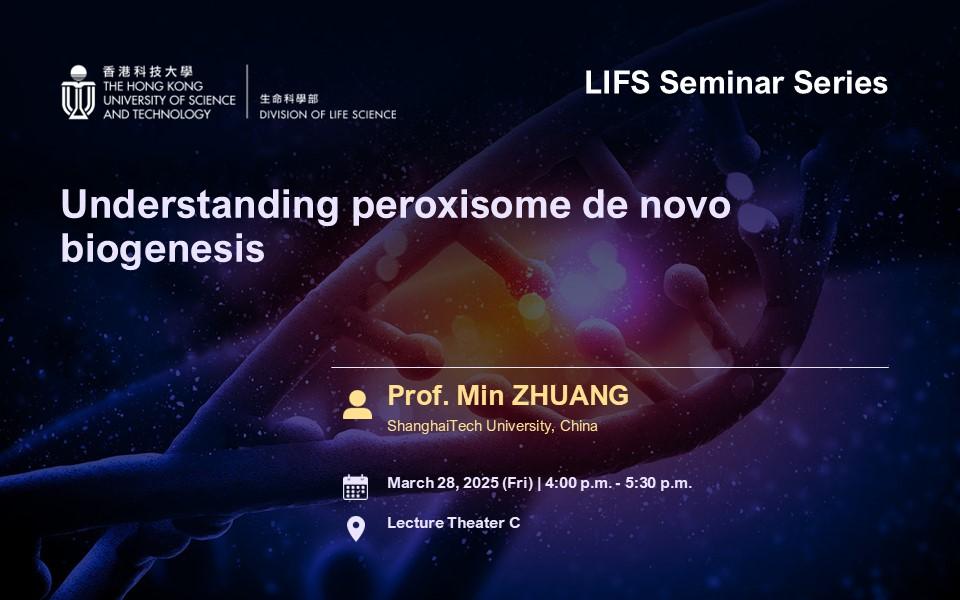 香港科技大學
THE HONG KONG UNIVERSITY OF SCIENCE AND TECHNOLOGY

生命科學部
DIVISION OF LIFE SCIENCE

LIFS Seminar Series

Understanding peroxisome de novo biogenesis

Prof. Min ZHUANG
ShanghaiTech University, China

March 28, 2025 (Fri) | 4:00 p.m. - 5:30 p.m.

Lecture Theater C